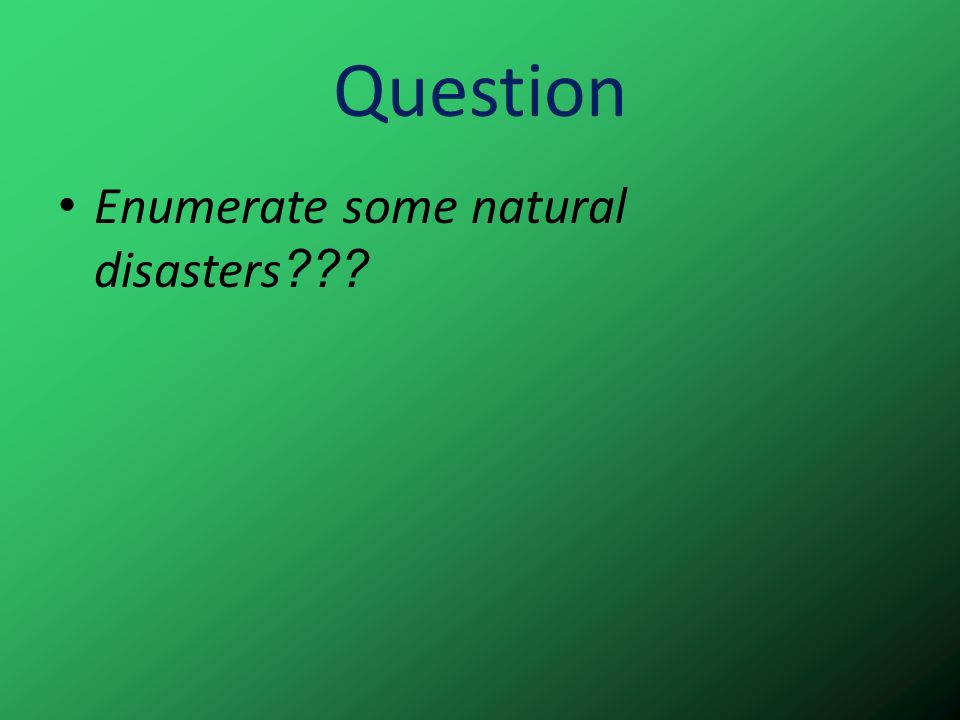 Question

• Enumerate some natural disasters???